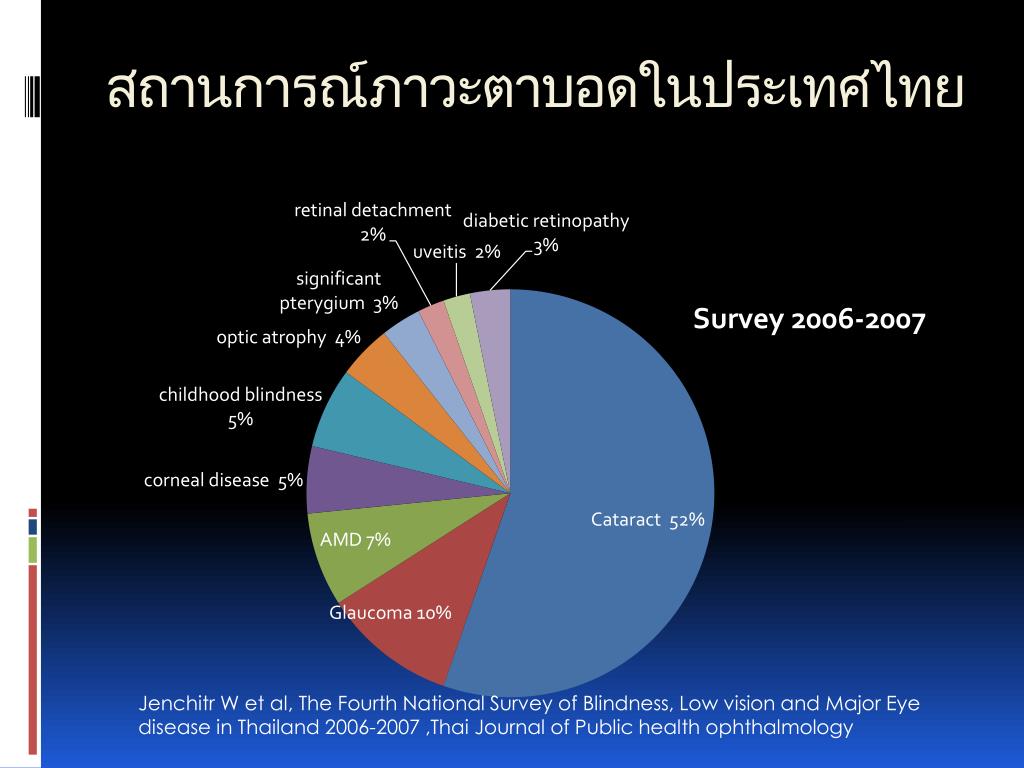 สถานการณ์ภาวะตาบอดในประเทศไทย

Survey 2006-2007

retinal detachment 2%

diabetic retinopathy 3%

uveitis 2%

significant pterygium 3%

optic atrophy 4%

childhood blindness 5%

corneal disease 5%

AMD 7%

Glaucoma 10%

Cataract 52%

Jenchitr W et al, The Fourth National Survey of Blindness, Low vision and Major Eye disease in Thailand 2006-2007 ,Thai Journal of Public health ophthalmology